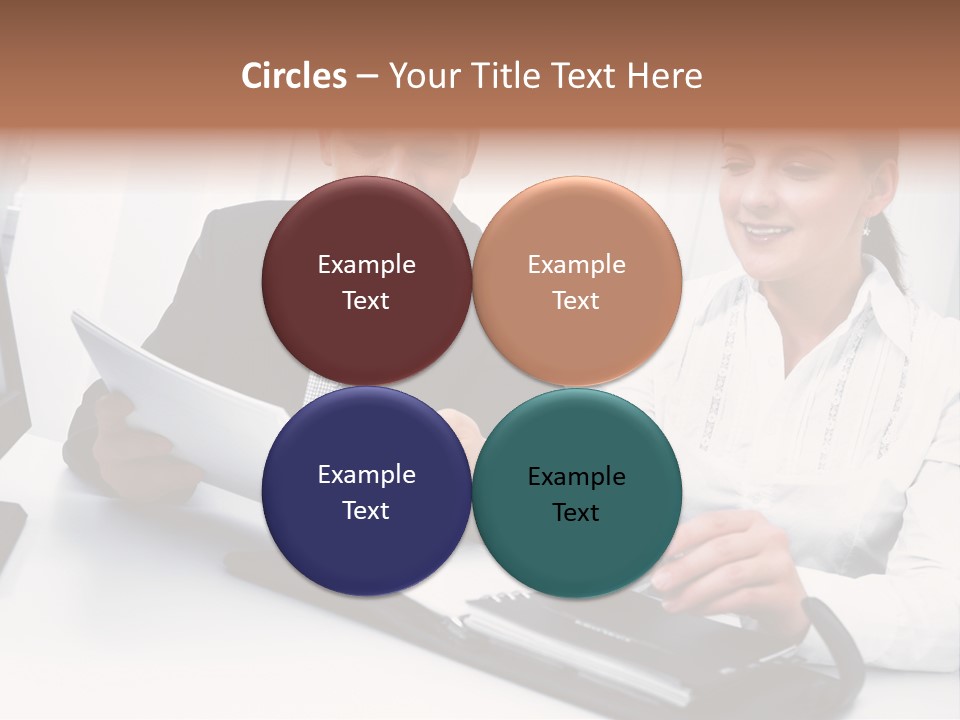 Circles – Your Title Text Here

Example Text

Example Text

Example Text

Example Text